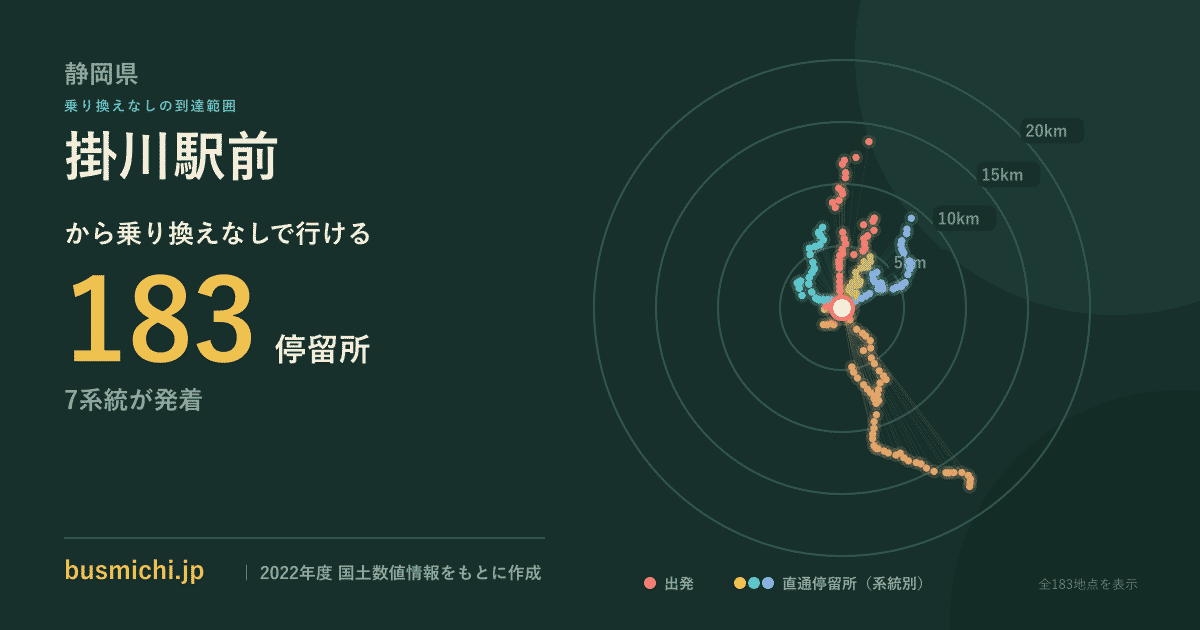 静岡県

乗り換えなしの到達範囲

掛川駅前

から乗り換えなしで行ける

183 停留所

7系統が発着

20km

15km

10km

5km

busmichi.jp

2022年度 国土数値情報をもとに作成

出発

直通停留所（系統別）

全183地点を表示